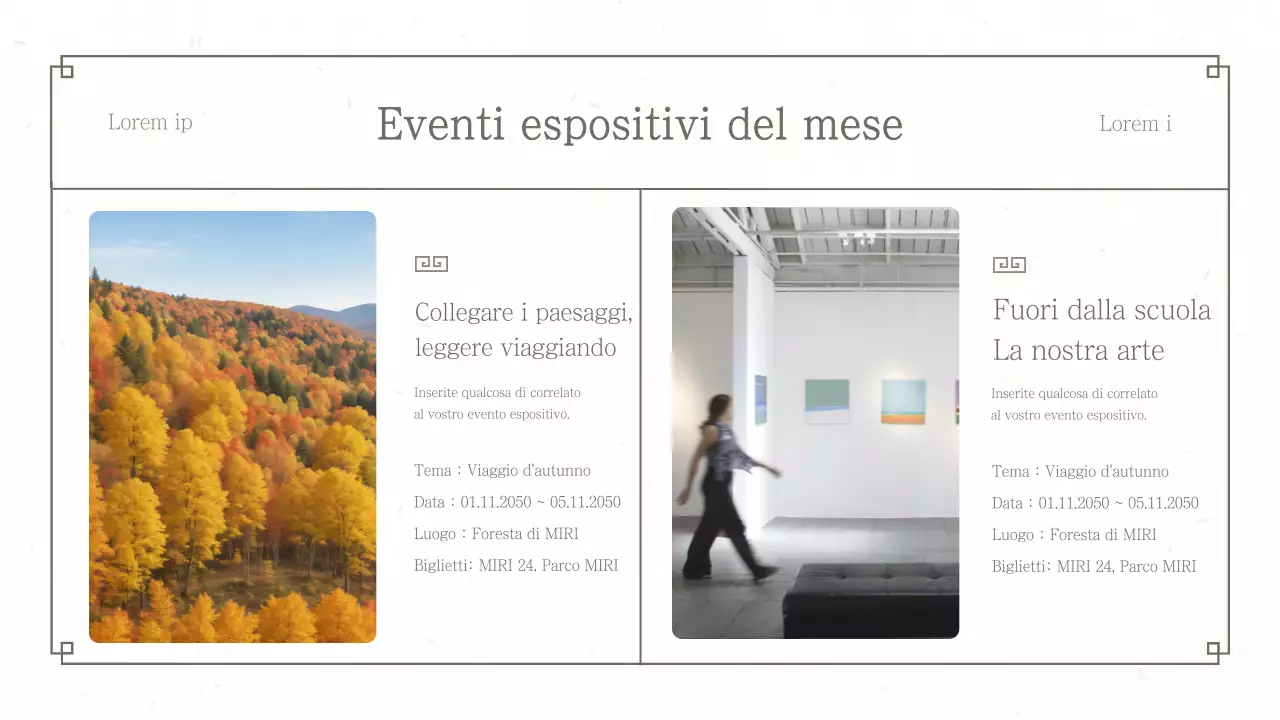 Lorem ip

Eventi espositivi del mese

Lorem i

Collegare i paesaggi, leggere viaggiando

Inserite qualcosa di correlato al vostro evento espositivo.

Tema : Viaggio d'autunno
Data : 01.11.2050 ~ 05.11.2050
Luogo : Foresta di MIRI
Biglietti: MIRI 24, Parco MIRI

Fuori dalla scuola
La nostra arte

Inserite qualcosa di correlato al vostro evento espositivo.

Tema : Viaggio d'autunno
Data : 01.11.2050 ~ 05.11.2050
Luogo : Foresta di MIRI
Biglietti: MIRI 24, Parco MIRI